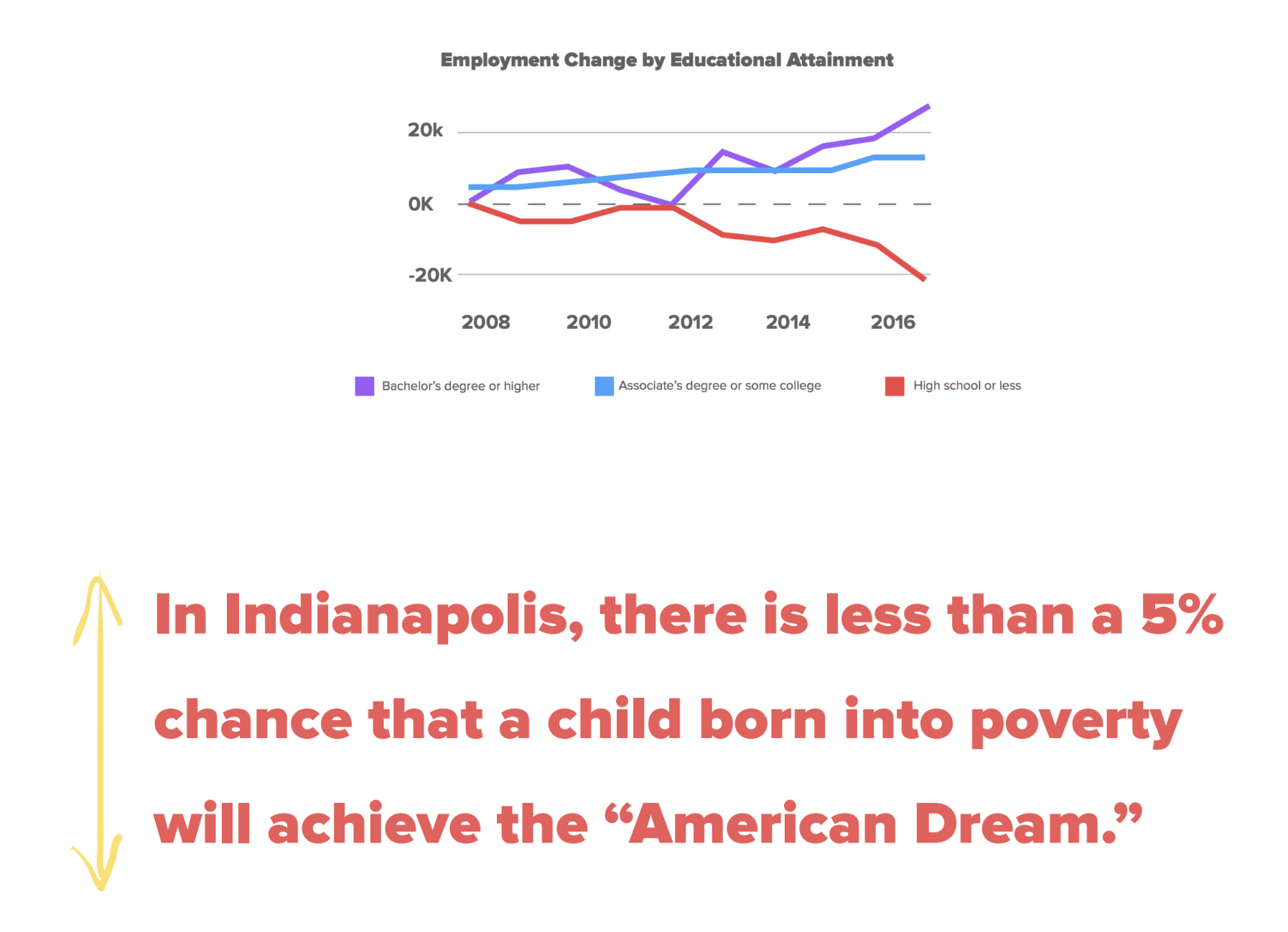 Employment Change by Educational Attainment

20k
0K
-20K

2008
2010
2012
2014
2016

Bachelor's degree or higher
Associate's degree or some college
High school or less

In Indianapolis, there is less than a 5% chance that a child born into poverty will achieve the "American Dream."